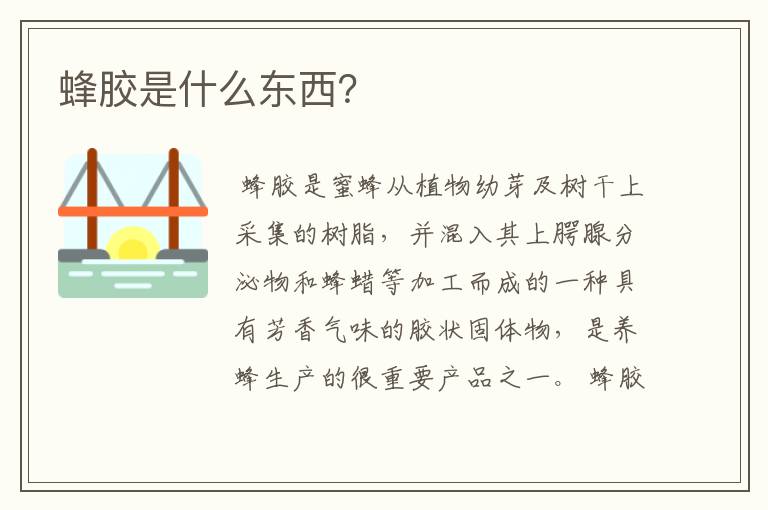 蜂胶是什么东西?

蜂胶是蜜蜂从植物幼芽及树干上采集的树脂，并混入其上腭腺分泌物和蜂蜡等加工而成的一种具有芳香气味的胶状固体物，是养蜂生产的很重要产品之一。蜂胶